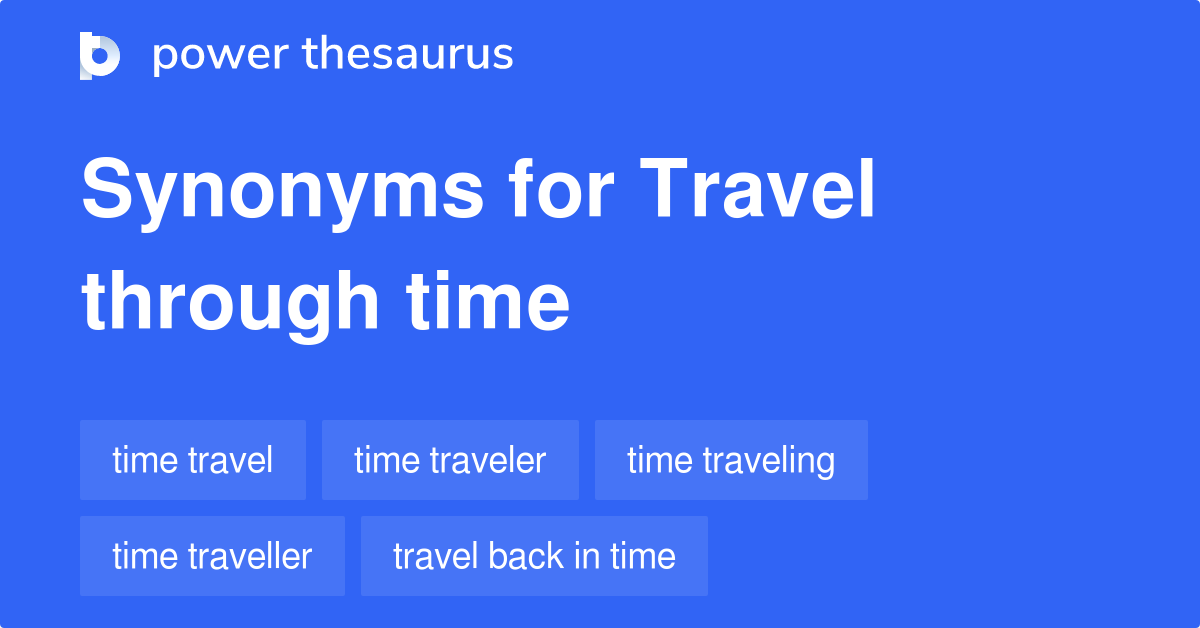 power thesaurus

Synonyms for Travel through time

time travel
time traveler
time traveling
time traveller
travel back in time